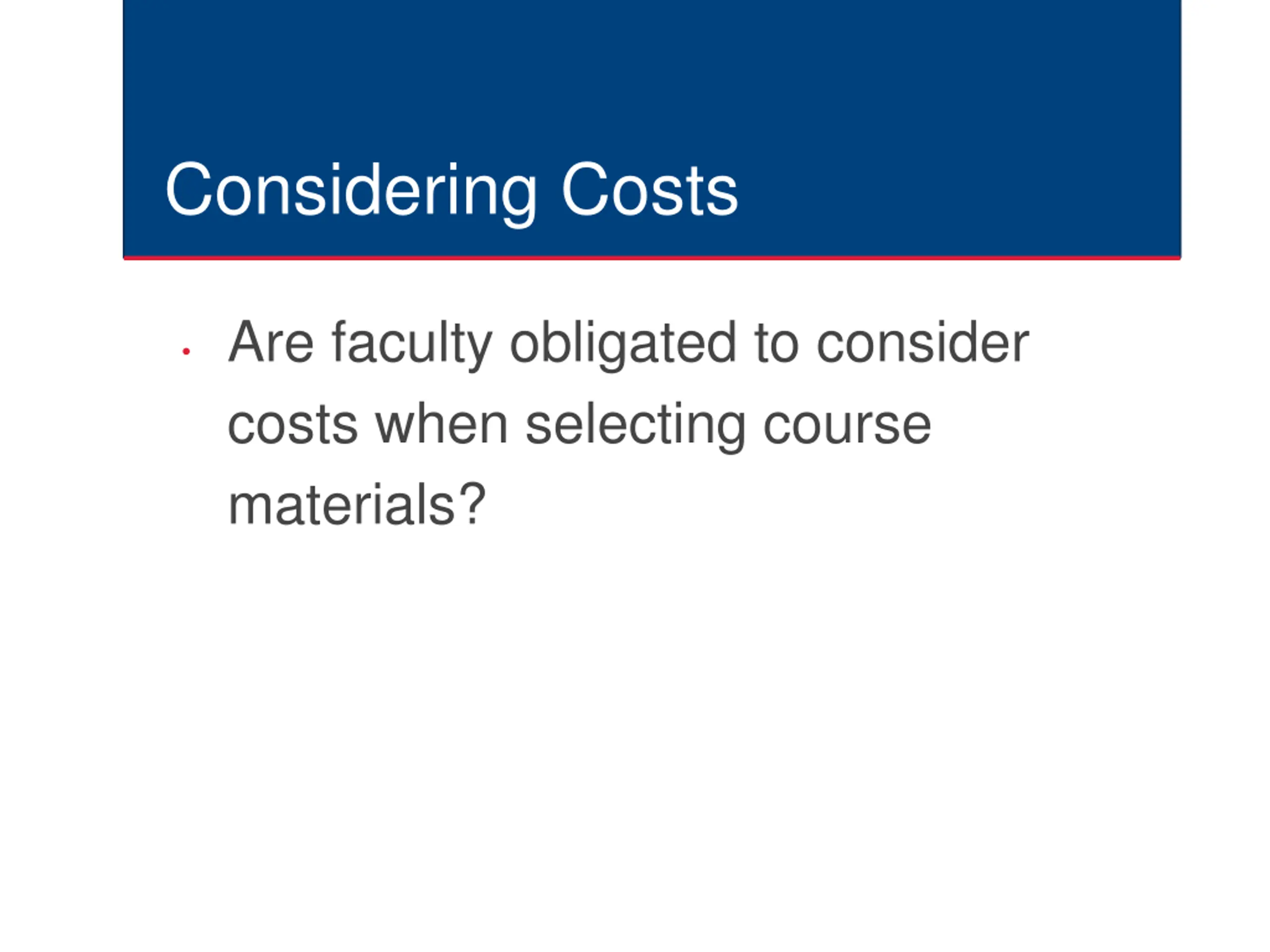 Considering Costs

• Are faculty obligated to consider costs when selecting course materials?